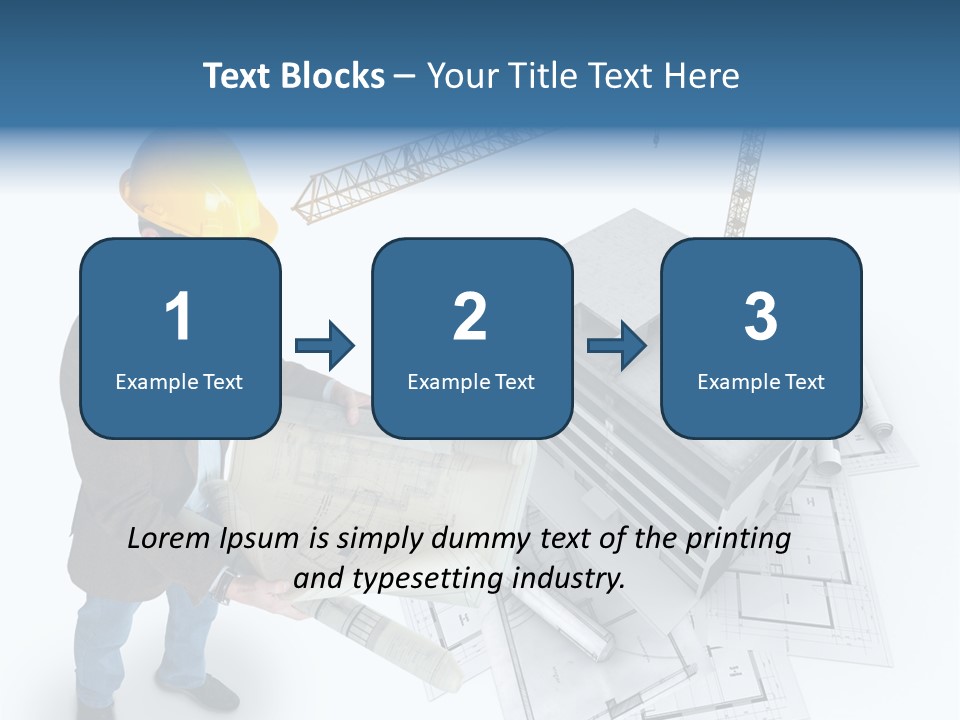 Text Blocks – Your Title Text Here

1
Example Text

2
Example Text

3
Example Text

Lorem Ipsum is simply dummy text of the printing and typesetting industry.